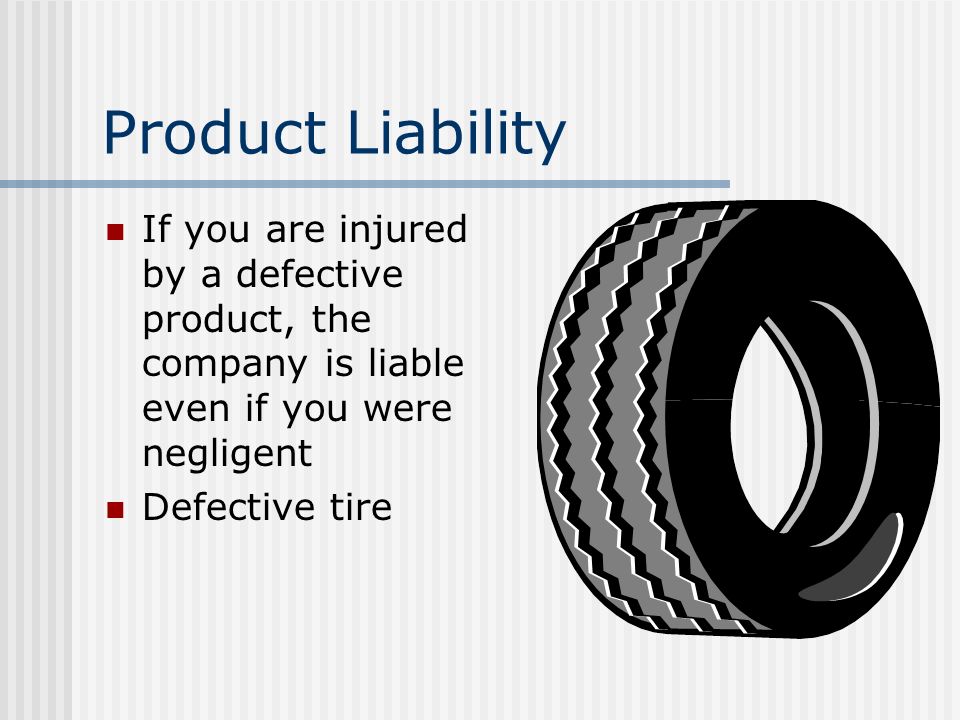 Product Liability

- If you are injured by a defective product, the company is liable even if you were negligent
- Defective tire